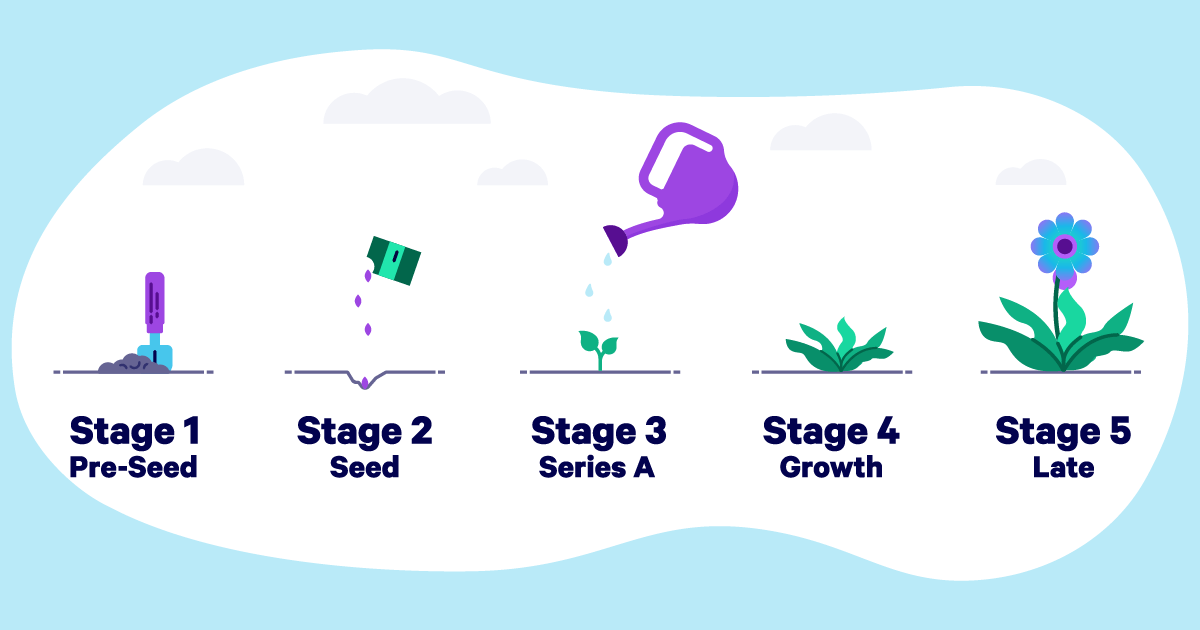 Stage 1
Pre-Seed

Stage 2
Seed

Stage 3
Series A

Stage 4
Growth

Stage 5
Late